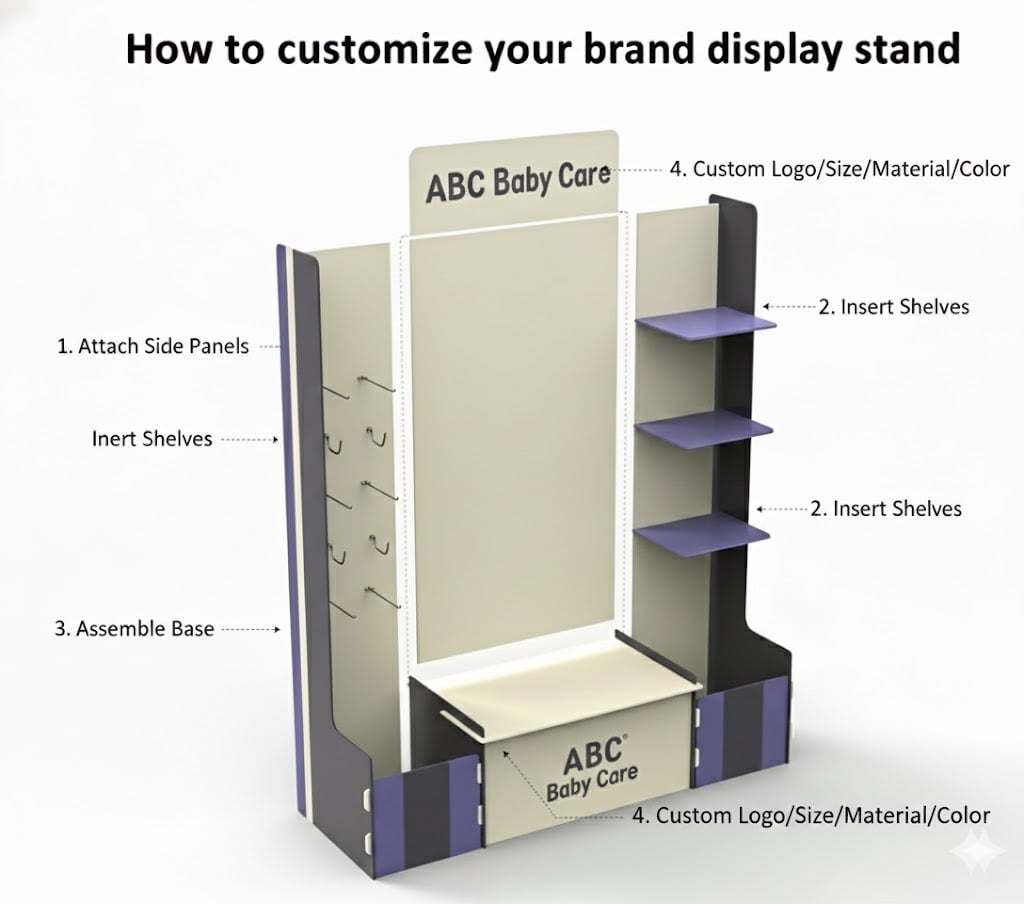 How to customize your brand display stand

ABC Baby Care

4. Custom Logo/Size/Material/Color

2. Insert Shelves

1. Attach Side Panels

Inert Shelves

2. Insert Shelves

3. Assemble Base

ABC®
Baby Care

4. Custom Logo/Size/Material/Color